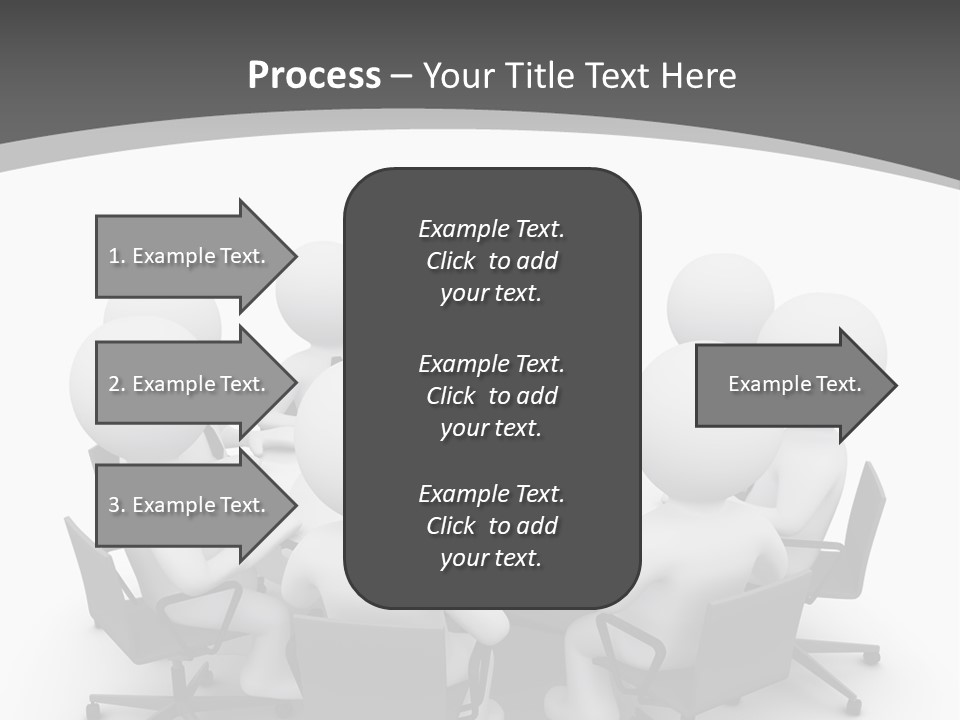 Process – Your Title Text Here

1. Example Text.

2. Example Text.

3. Example Text.

Example Text. Click to add your text.

Example Text. Click to add your text.

Example Text. Click to add your text.

Example Text.